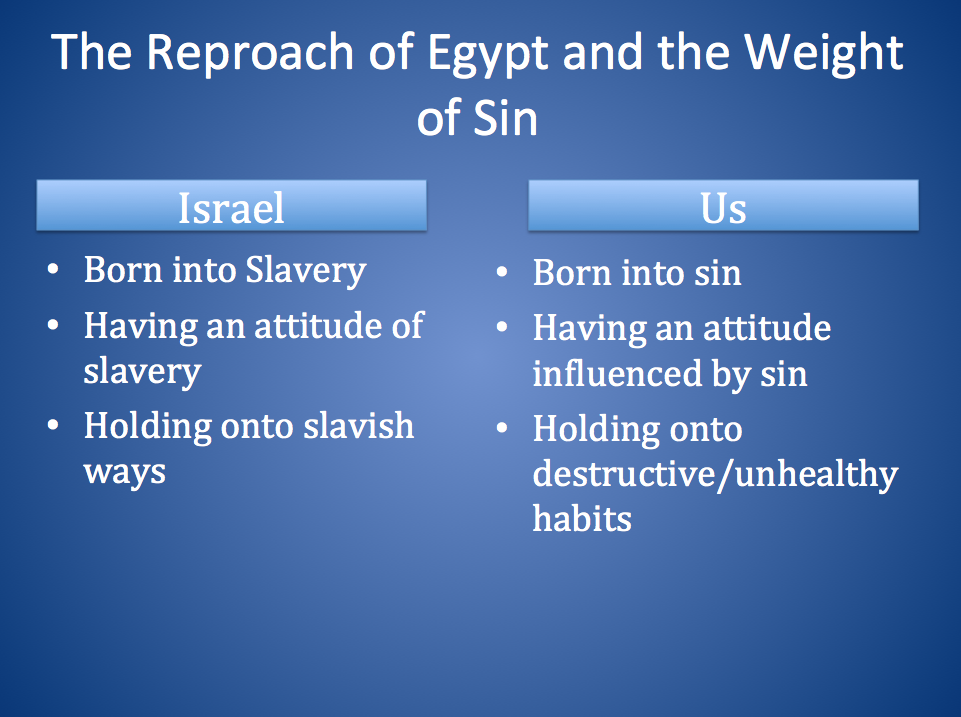 The Reproach of Egypt and the Weight of Sin

Israel

• Born into Slavery
• Having an attitude of slavery
• Holding onto slavish ways

Us

• Born into sin
• Having an attitude influenced by sin
• Holding onto destructive/unhealthy habits